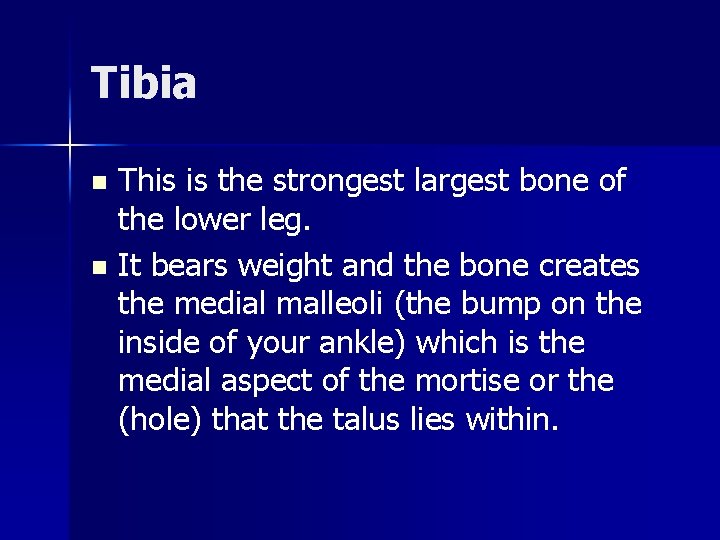 Tibia

- This is the strongest largest bone of the lower leg.
- It bears weight and the bone creates the medial malleoli (the bump on the inside of your ankle) which is the medial aspect of the mortise or the (hole) that the talus lies within.